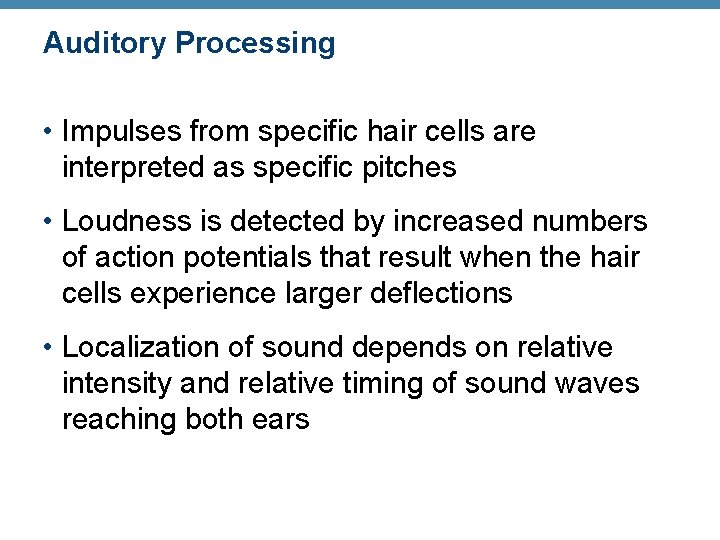 Auditory Processing

• Impulses from specific hair cells are interpreted as specific pitches

• Loudness is detected by increased numbers of action potentials that result when the hair cells experience larger deflections

• Localization of sound depends on relative intensity and relative timing of sound waves reaching both ears